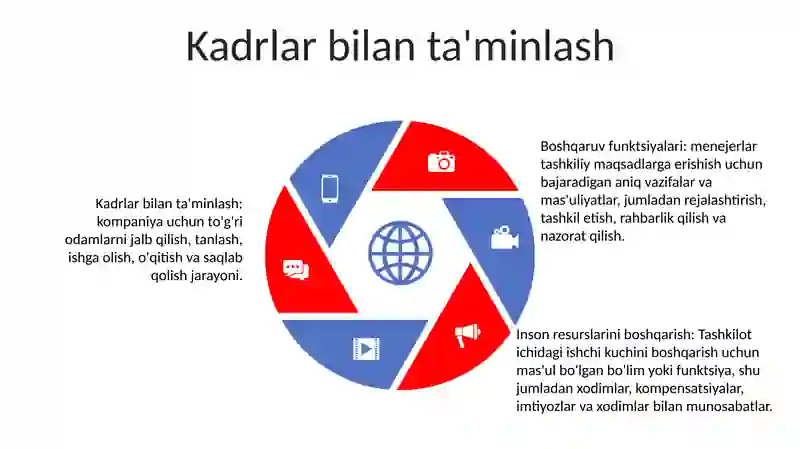 Kadrlar bilan ta'minlash

Kadrlar bilan ta'minlash: kompaniya uchun to'g'ri odamlarni jalb qilish, tanlash, ishga olish, o'qitish va saqlab qolish jarayoni.

Boshqaruv funktsiyalari: menejerlar tashkiliy maqsadlarga erishish uchun bajaradigan aniq vazifalar va mas'uliyatlar, jumladan rejalashtirish, tashkil etish, rahbarlik qilish va nazorat qilish.

Inson resurslarini boshqarish: Tashkilot ichidagi ishchi kuchini boshqarish uchun mas'ul bo'lgan bo'lim yoki funktsiya, shu jumladan xodimlar, kompensatsiyalar, imtiyozlar va xodimlar bilan munosabatlar.